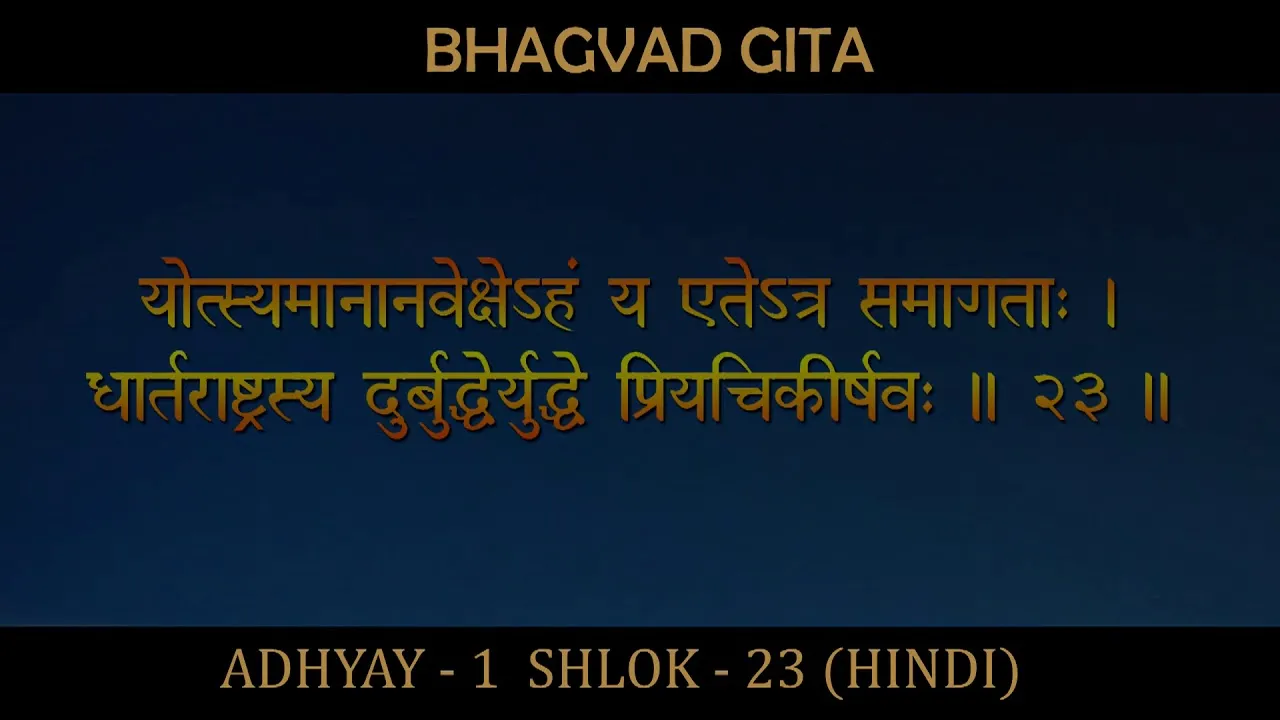 BHAGVAD GITA

योत्स्यमानानवेक्षेऽहं य एतेऽत्र समागताः ।
धार्तराष्ट्रस्य दुर्बुद्धेर्युद्धे प्रियचिकीर्षवः ॥ २३ ॥

ADHYAY - 1 SHLOK - 23 (HINDI)